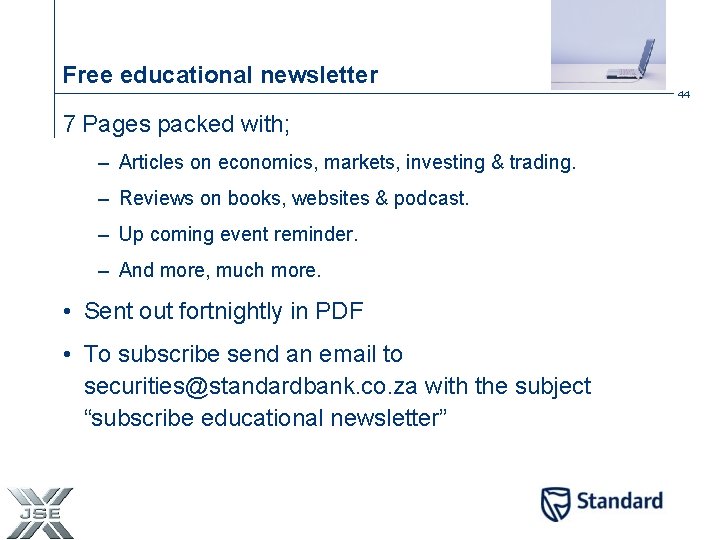 Free educational newsletter

44

7 Pages packed with;

– Articles on economics, markets, investing & trading.

– Reviews on books, websites & podcast.

– Up coming event reminder.

– And more, much more.

• Sent out fortnightly in PDF

• To subscribe send an email to securities@standardbank.co.za with the subject “subscribe educational newsletter”

JSE

Standard